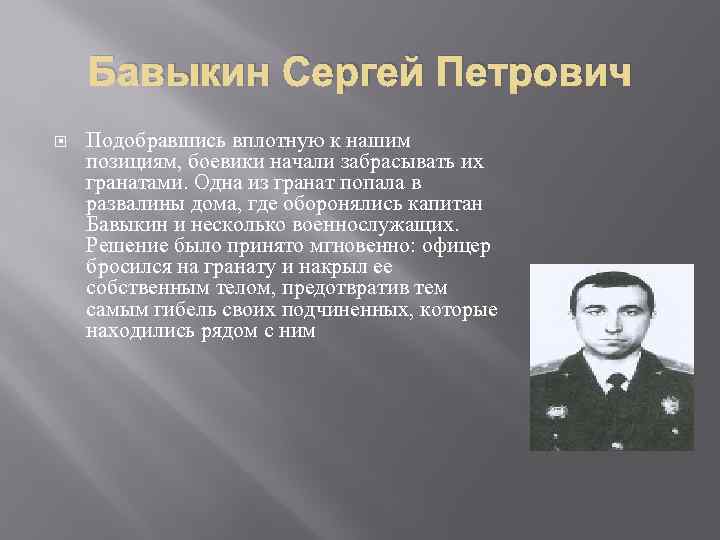 Бавыкин Сергей Петрович

Подобравшись вплотную к нашим позициям, боевики начали забрасывать их гранатами. Одна из гранат попала в развалины дома, где оборонялись капитан Бавыкин и несколько военнослужащих. Решение было принято мгновенно: офицер бросился на гранату и накрыл ее собственным телом, предотвратив тем самым гибель своих подчиненных, которые находились рядом с ним